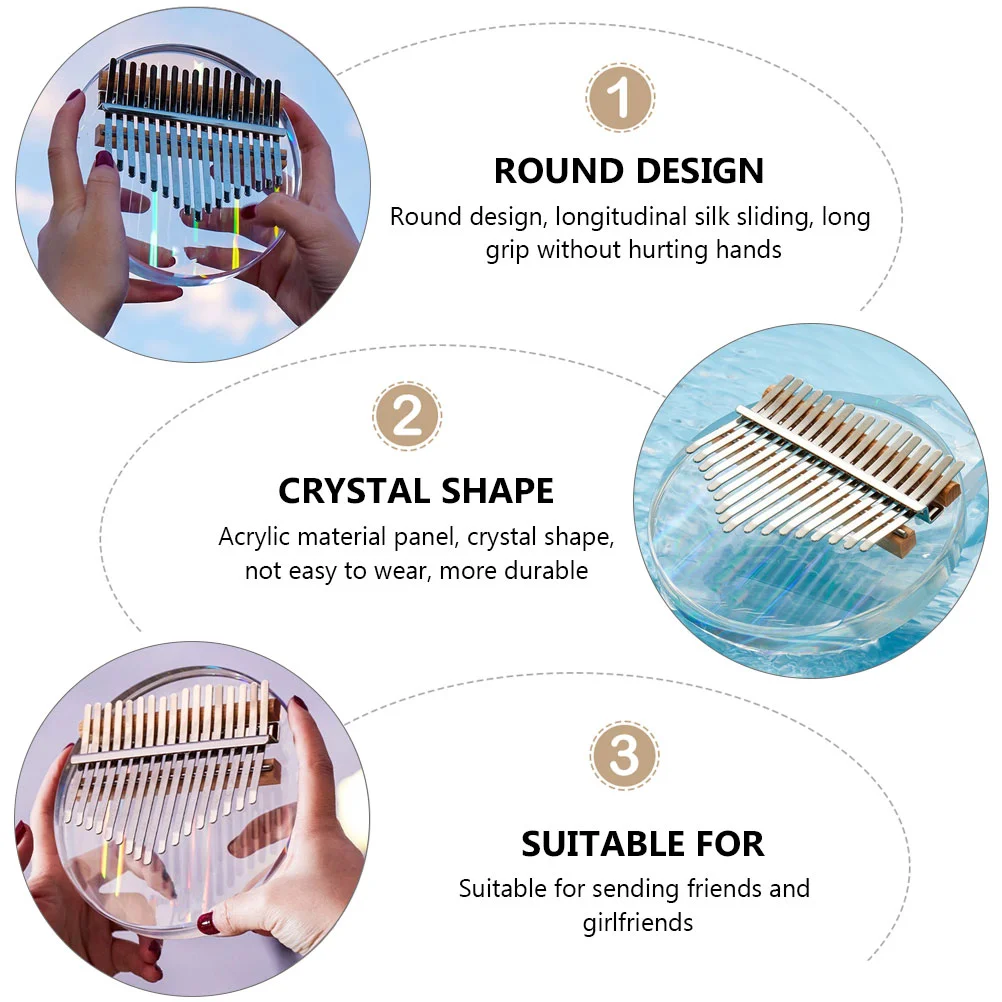 1

ROUND DESIGN

Round design, longitudinal silk sliding, long grip without hurting hands

2

CRYSTAL SHAPE

Acrylic material panel, crystal shape, not easy to wear, more durable

3

SUITABLE FOR

Suitable for sending friends and girlfriends